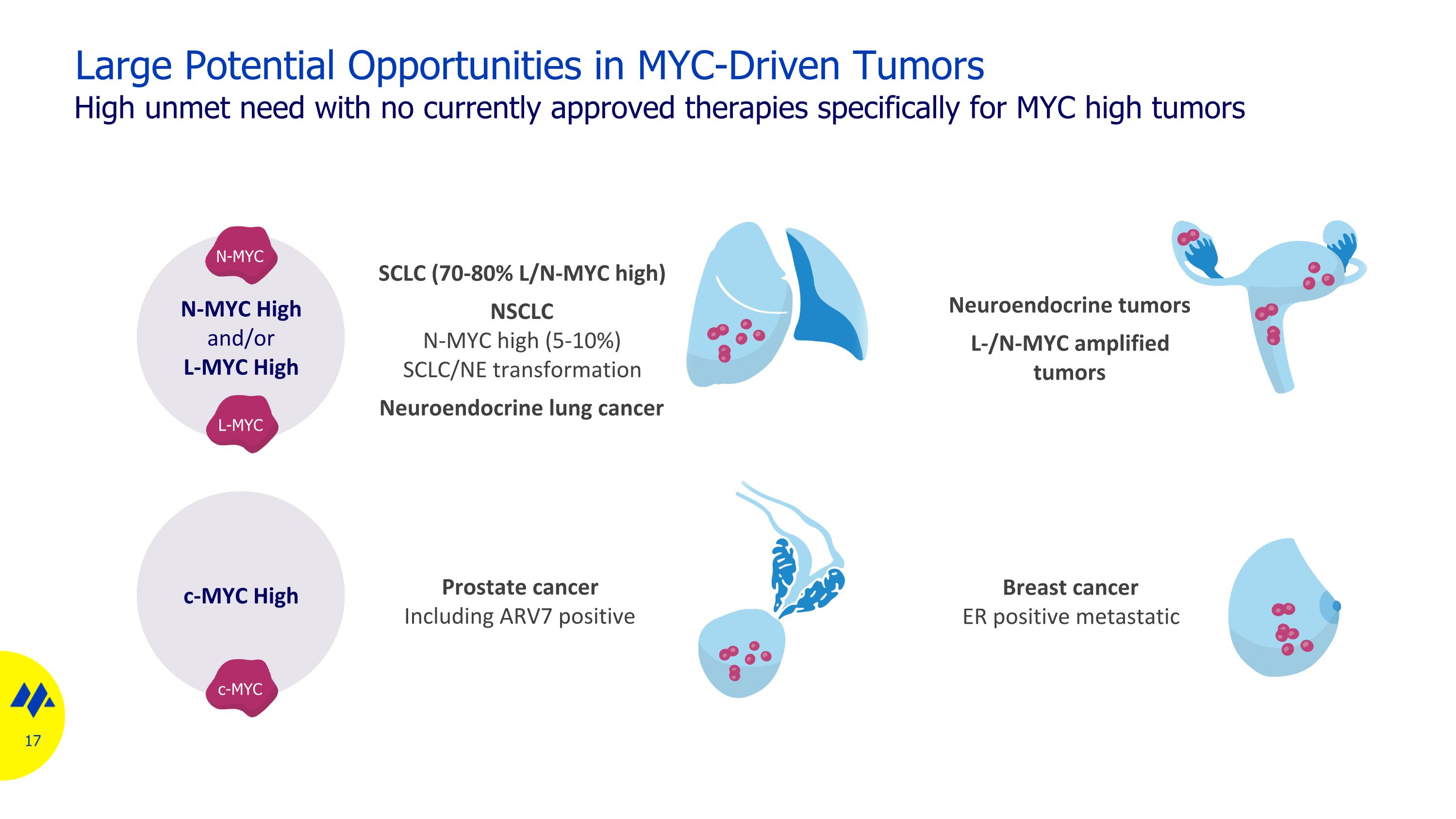 Large Potential Opportunities in MYC-Driven Tumors
High unmet need with no currently approved therapies specifically for MYC high tumors

N-MYC

N-MYC High
and/or
L-MYC High

L-MYC

SCLC (70-80% L/N-MYC high)

NSCLC
N-MYC high (5-10%)
SCLC/NE transformation

Neuroendocrine lung cancer

Neuroendocrine tumors

L-/N-MYC amplified tumors

c-MYC High

c-MYC

Prostate cancer
Including ARV7 positive

Breast cancer
ER positive metastatic

17